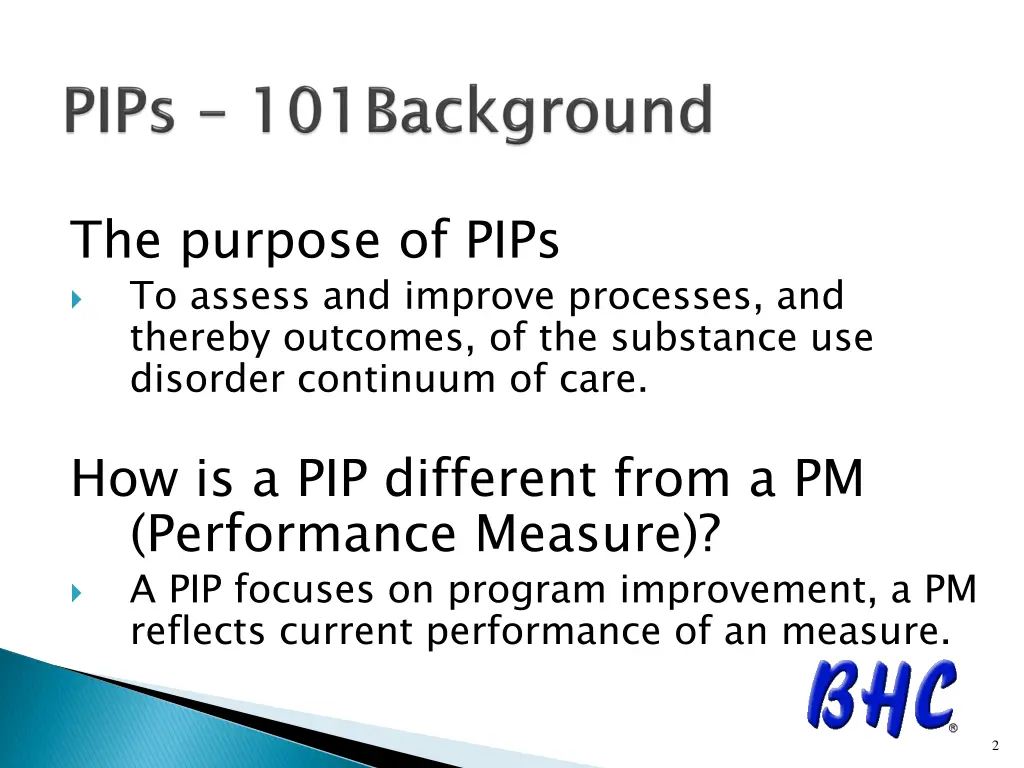 PIPs – 101Background

The purpose of PIPs

To assess and improve processes, and thereby outcomes, of the substance use disorder continuum of care.

How is a PIP different from a PM (Performance Measure)?

A PIP focuses on program improvement, a PM reflects current performance of an measure.

BHC®

2